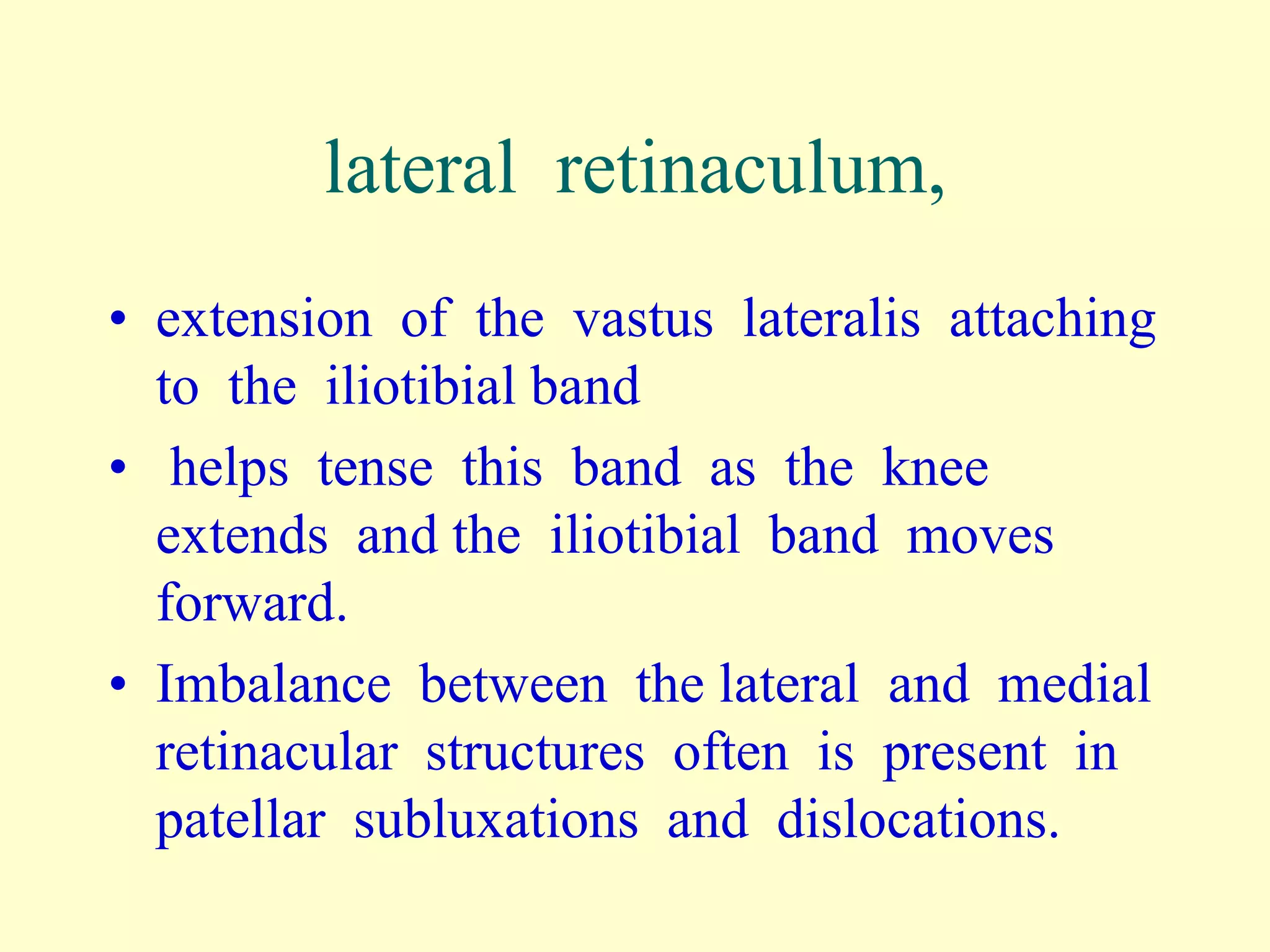 lateral retinaculum,

• extension of the vastus lateralis attaching to the iliotibial band

• helps tense this band as the knee extends and the iliotibial band moves forward.

• Imbalance between the lateral and medial retinacular structures often is present in patellar subluxations and dislocations.